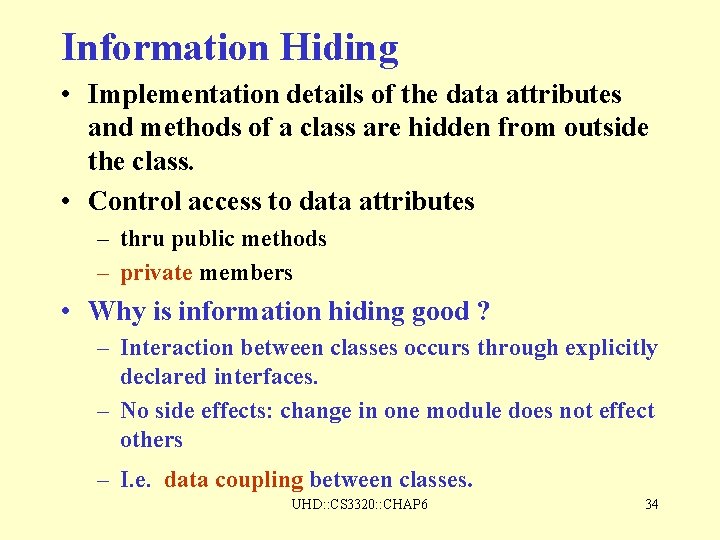 Information Hiding

• Implementation details of the data attributes and methods of a class are hidden from outside the class.

• Control access to data attributes
– thru public methods
– private members

• Why is information hiding good ?
– Interaction between classes occurs through explicitly declared interfaces.
– No side effects: change in one module does not effect others
– I.e. data coupling between classes.

UHD::CS3320::CHAP6

34